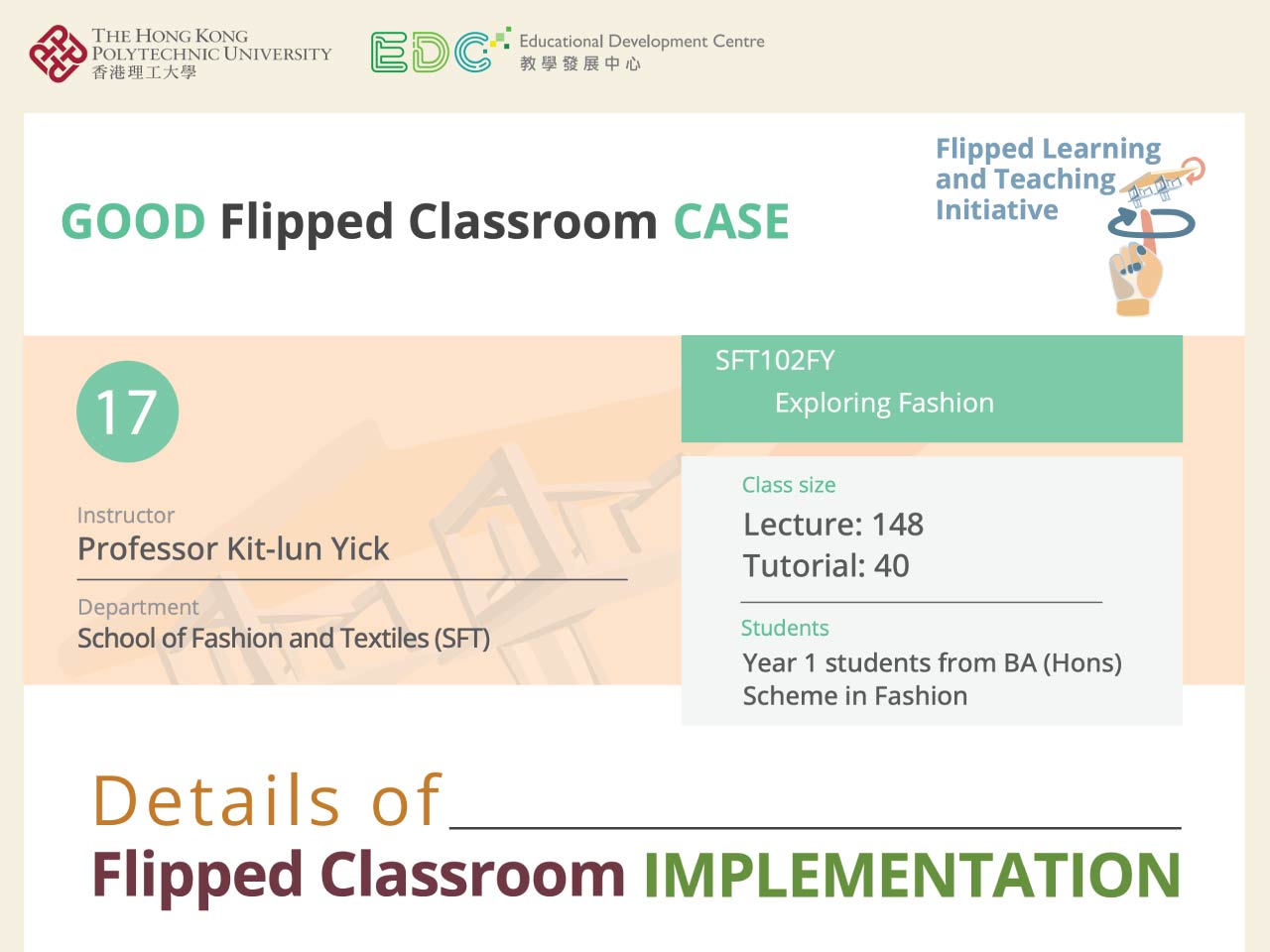 THE HONG KONG POLYTECHNIC UNIVERSITY
香港理工大學

EDC Educational Development Centre
教學發展中心

GOOD Flipped Classroom CASE

Flipped Learning and Teaching Initiative

17

Instructor
Professor Kit-lun Yick

Department
School of Fashion and Textiles (SFT)

SFT102FY
Exploring Fashion

Class size
Lecture: 148
Tutorial: 40

Students
Year 1 students from BA (Hons) Scheme in Fashion

Details of
Flipped Classroom IMPLEMENTATION